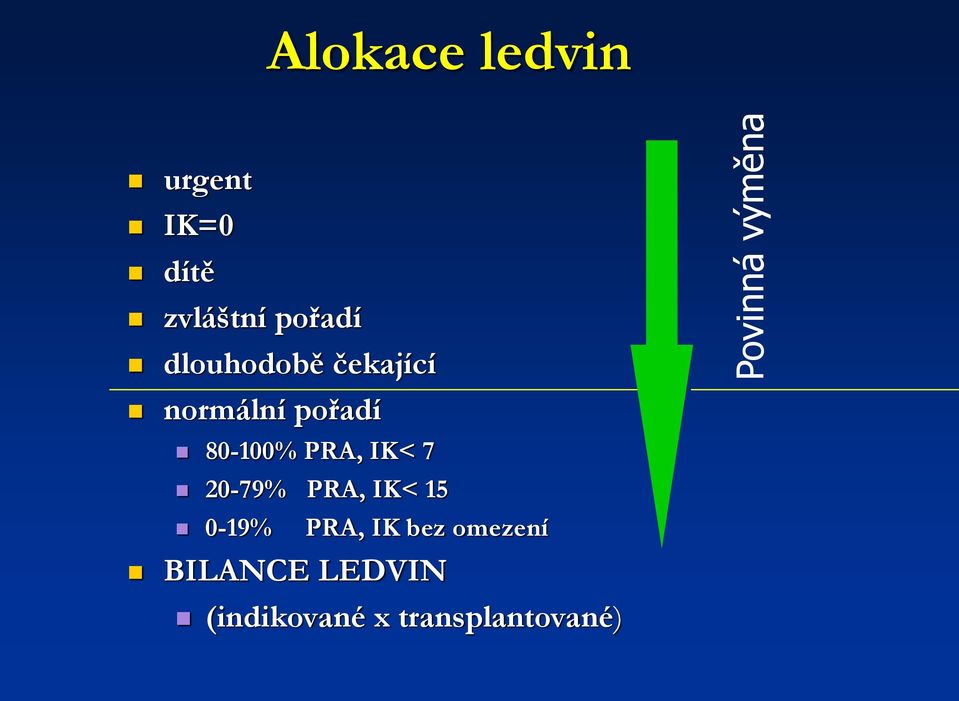 Alokace ledvin

- urgent
- IK=0
- dítě
- zvláštní pořadí
- dlouhodobě čekající
- normální pořadí
  - 80-100% PRA, IK< 7
  - 20-79% PRA, IK< 15
  - 0-19% PRA, IK bez omezení
- BILANCE LEDVIN
  - (indikované x transplantované)

Povinná výměna